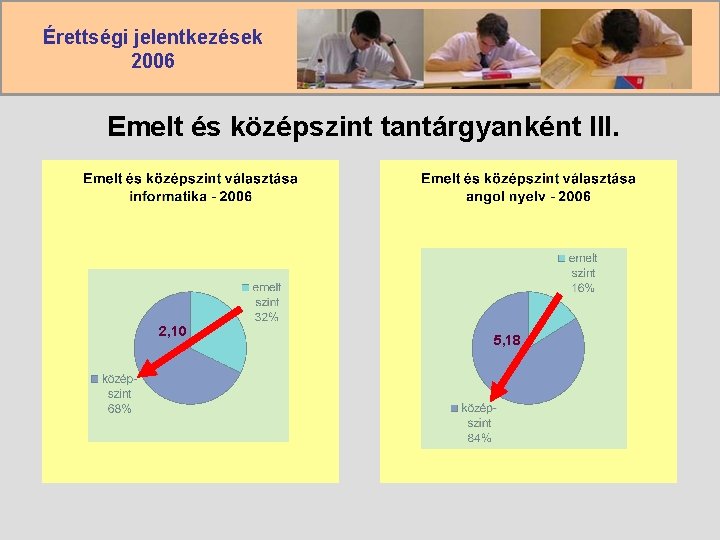 Érettségi jelentkezések 2006

Emelt és középszint tantárgyanként III.

Emelt és középszint választása informatika - 2006

emelt szint 32%

2,10

közép-szint 68%

Emelt és középszint választása angol nyelv - 2006

emelt szint 16%

5,18

közép-szint 84%